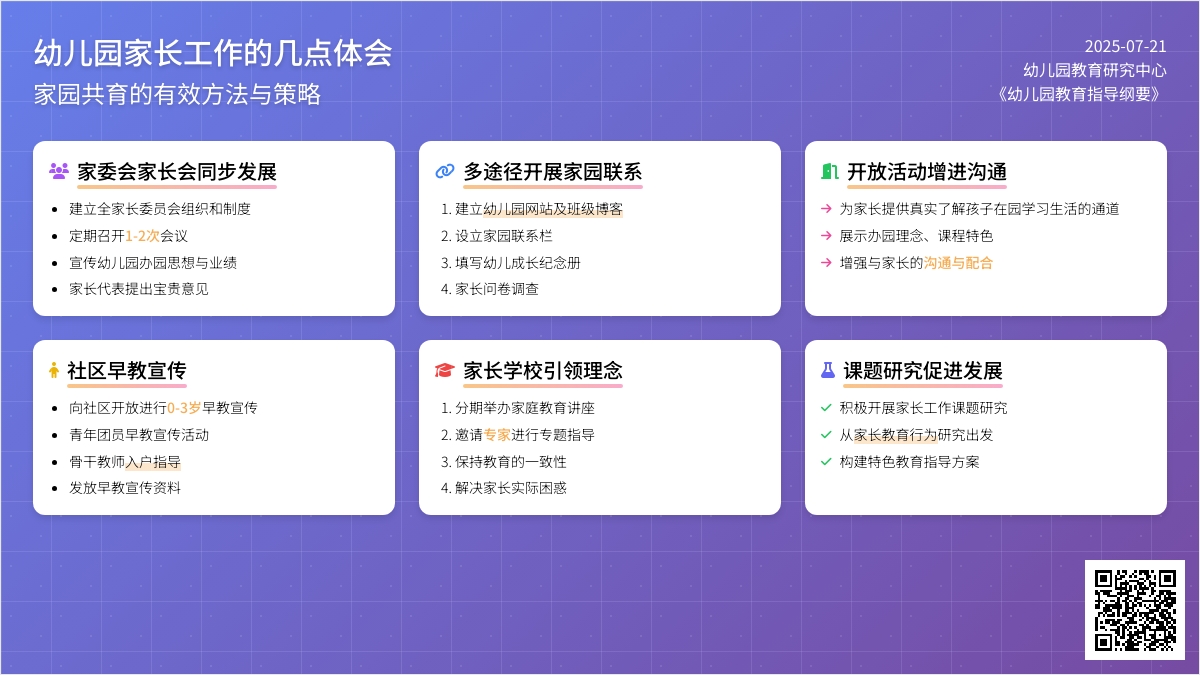 幼儿园家长工作的几点体会

家园共育的有效方法与策略

2025-07-21
幼儿园教育研究中心
《幼儿园教育指导纲要》

家委会家长会同步发展

- 建立全家长委员会组织和制度
- 定期召开1-2次会议
- 宣传幼儿园办园思想与业绩
- 家长代表提出宝贵意见

多途径开展家园联系

1. 建立幼儿园网站及班级博客
2. 设立家园联系栏
3. 填写幼儿成长纪念册
4. 家长问卷调查

开放活动增进沟通

→ 为家长提供真实了解孩子在园学习生活的通道
→ 展示办园理念、课程特色
→ 增强与家长的沟通与配合

社区早教宣传

- 向社区开放进行0-3岁早教宣传
- 青年团员早教宣传活动
- 骨干教师入户指导
- 发放早教宣传资料

家长学校引领理念

1. 分期举办家庭教育讲座
2. 邀请专家进行专题指导
3. 保持教育的一致性
4. 解决家长实际困惑

课题研究促进发展

✓ 积极开展家长工作课题研究
✓ 从家长教育行为研究出发
✓ 构建特色教育指导方案